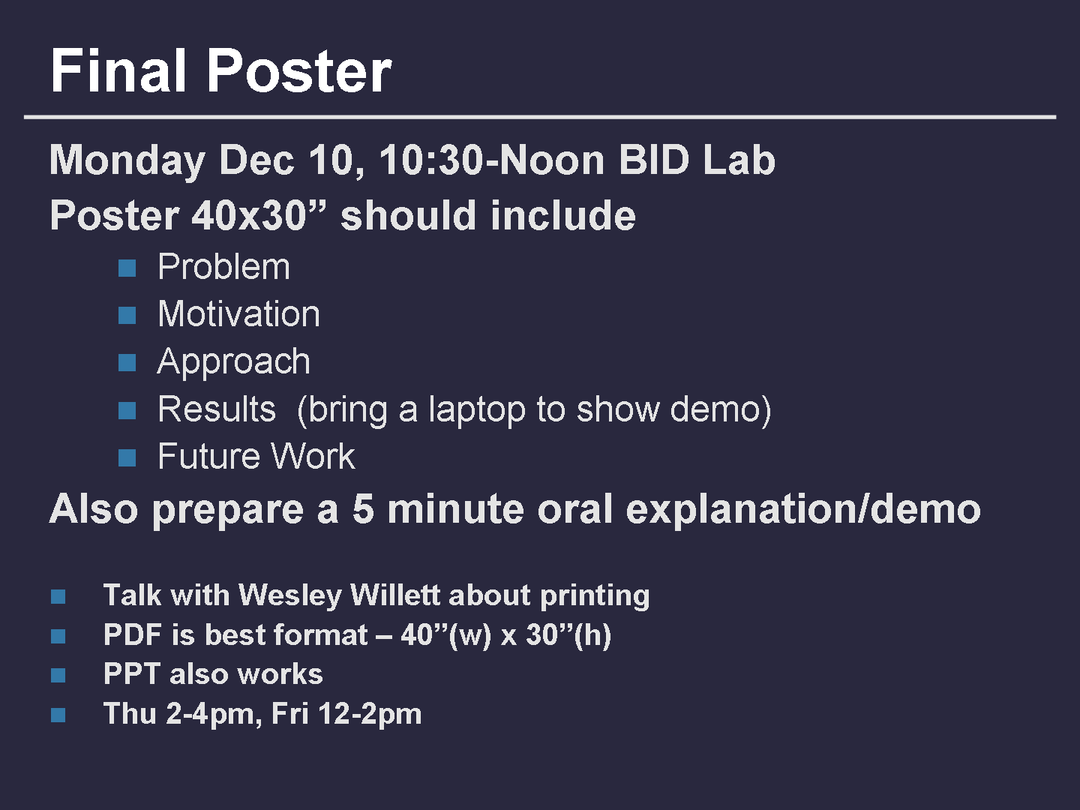 Final Poster

Monday Dec 10, 10:30-Noon BID Lab

Poster 40x30” should include

- Problem
- Motivation
- Approach
- Results (bring a laptop to show demo)
- Future Work

Also prepare a 5 minute oral explanation/demo

- Talk with Wesley Willett about printing
- PDF is best format – 40”(w) x 30”(h)
- PPT also works
- Thu 2-4pm, Fri 12-2pm